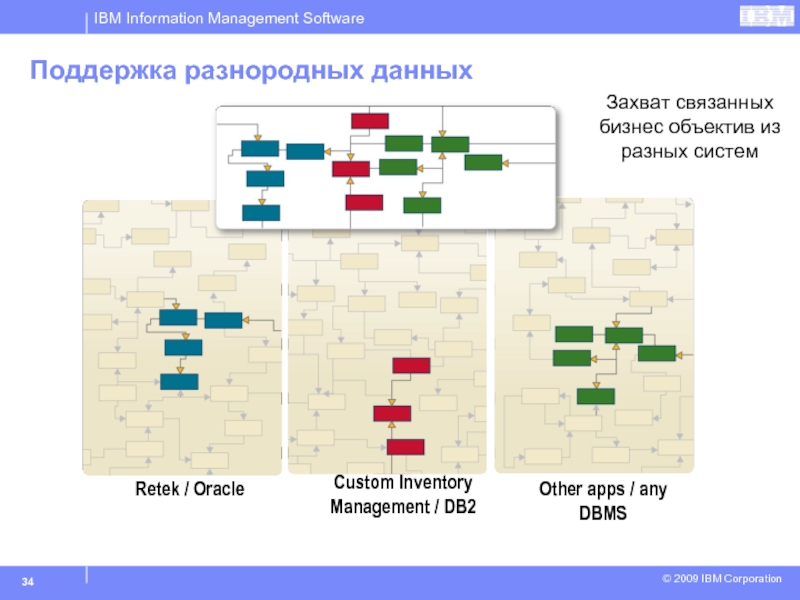 IBM Information Management Software

IBM

Поддержка разнородных данных

Захват связанных бизнес объектив из разных систем

Retek / Oracle

Custom Inventory Management / DB2

Other apps / any DBMS

34

© 2009 IBM Corporation